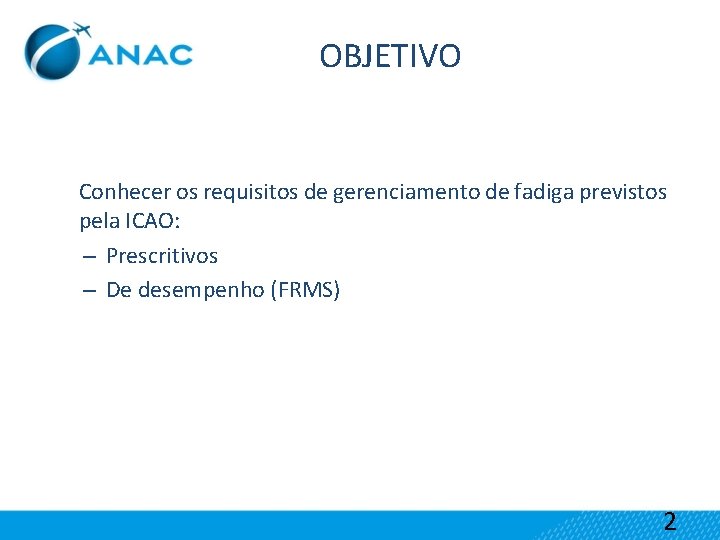 ANAC

OBJETIVO

Conhecer os requisitos de gerenciamento de fadiga previstos pela ICAO:

– Prescritivos
– De desempenho (FRMS)

2